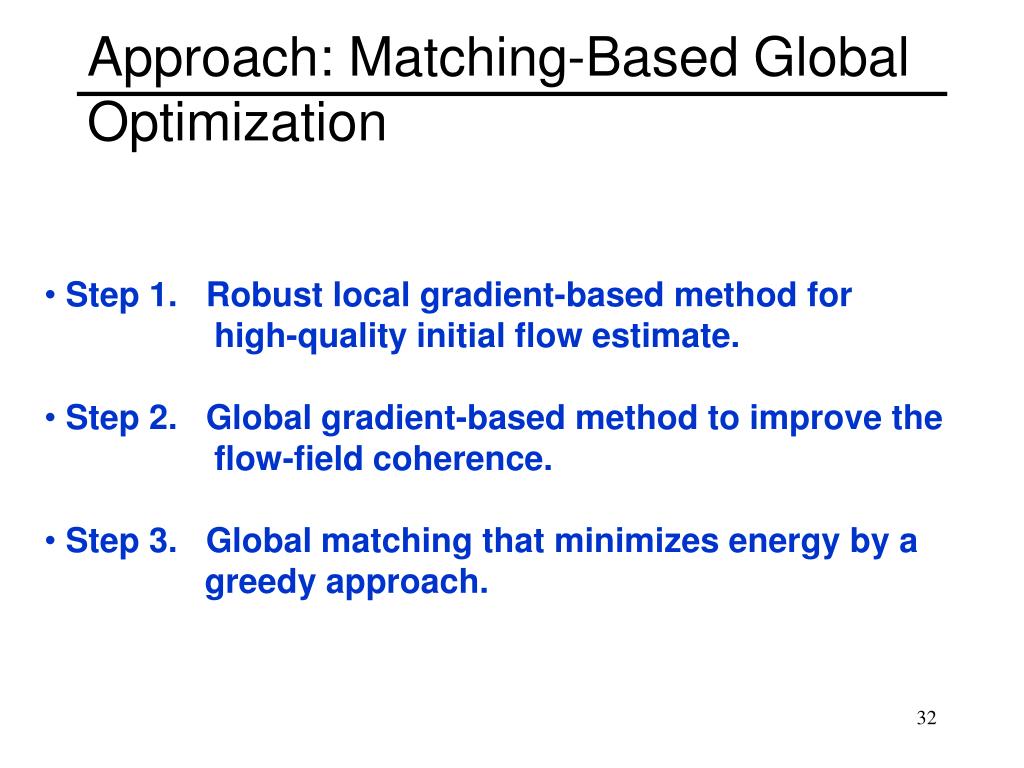 Approach: Matching-Based Global Optimization

• Step 1. Robust local gradient-based method for high-quality initial flow estimate.

• Step 2. Global gradient-based method to improve the flow-field coherence.

• Step 3. Global matching that minimizes energy by a greedy approach.

32